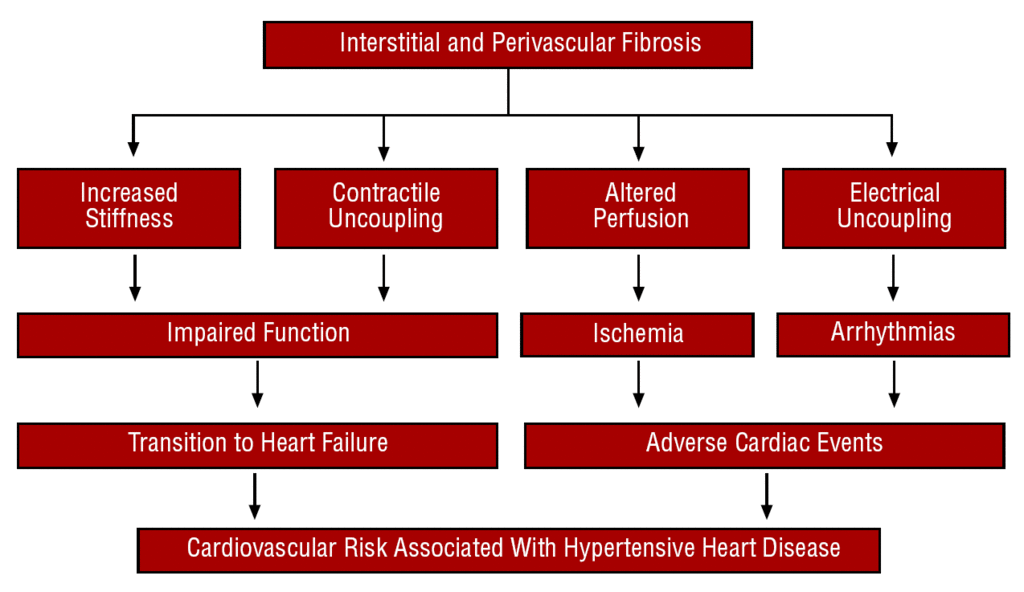 Interstitial and Perivascular Fibrosis

Increased Stiffness

Contractile Uncoupling

Altered Perfusion

Electrical Uncoupling

Impaired Function

Ischemia

Arrhythmias

Transition to Heart Failure

Adverse Cardiac Events

Cardiovascular Risk Associated With Hypertensive Heart Disease